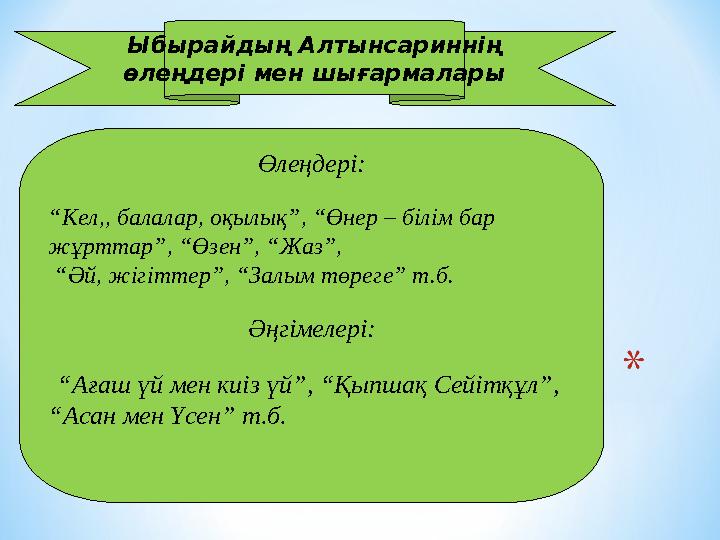 Ыбырайдың Алтынсариннің өлеңдері мен шығармалары

Өлеңдері:

“Кел,, балалар, оқылық”, “Өнер – білім бар жұрттар”, “Өзен”, “Жаз”, “Әй, жігіттер”, “Залым төреге” т.б.

Әңгімелері:

“Ағаш үй мен киіз үй”, “Қыпшақ Сейітқұл”, “Асан мен Үсен” т.б.

*